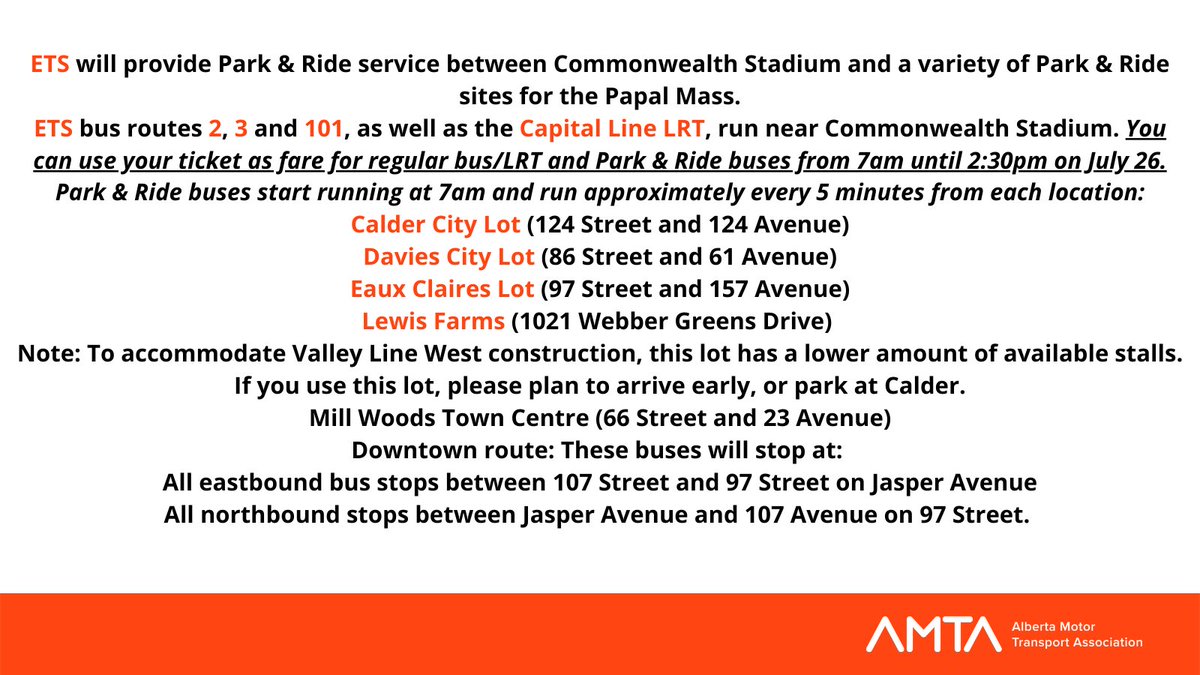 ETS will provide Park & Ride service between Commonwealth Stadium and a variety of Park & Ride sites for the Papal Mass.

ETS bus routes 2, 3 and 101, as well as the Capital Line LRT, run near Commonwealth Stadium. You can use your ticket as fare for regular bus/LRT and Park & Ride buses from 7am until 2:30pm on July 26.

Park & Ride buses start running at 7am and run approximately every 5 minutes from each location:

Calder City Lot (124 Street and 124 Avenue)

Davies City Lot (86 Street and 61 Avenue)

Eaux Claires Lot (97 Street and 157 Avenue)

Lewis Farms (1021 Webber Greens Drive)

Note: To accommodate Valley Line West construction, this lot has a lower amount of available stalls. If you use this lot, please plan to arrive early, or park at Calder.

Mill Woods Town Centre (66 Street and 23 Avenue)

Downtown route: These buses will stop at:

All eastbound bus stops between 107 Street and 97 Street on Jasper Avenue

All northbound stops between Jasper Avenue and 107 Avenue on 97 Street.

AMTA Alberta Motor Transport Association